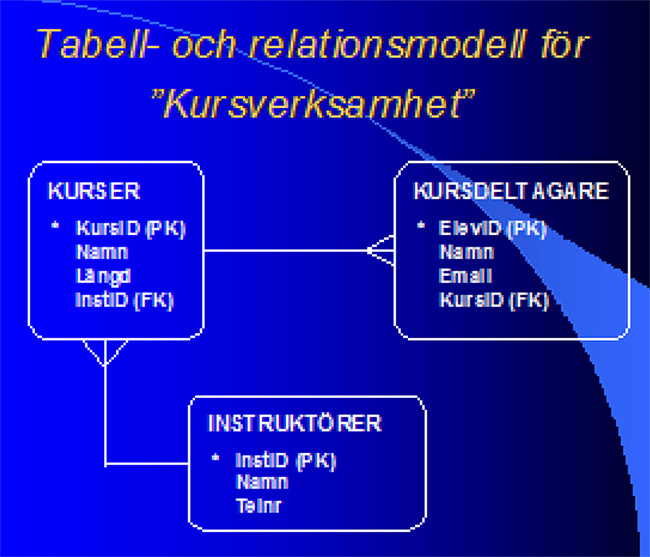 Tabell- och relationsmodell för "Kursverksamhet"

KURSER
* KursID (PK)
Namn
Längd
InstID (FK)

KURSDELTAGARE
* ElevID (PK)
Namn
Email
KursID (FK)

INSTRUKTÖRER
* InstID (PK)
Namn
Telnr